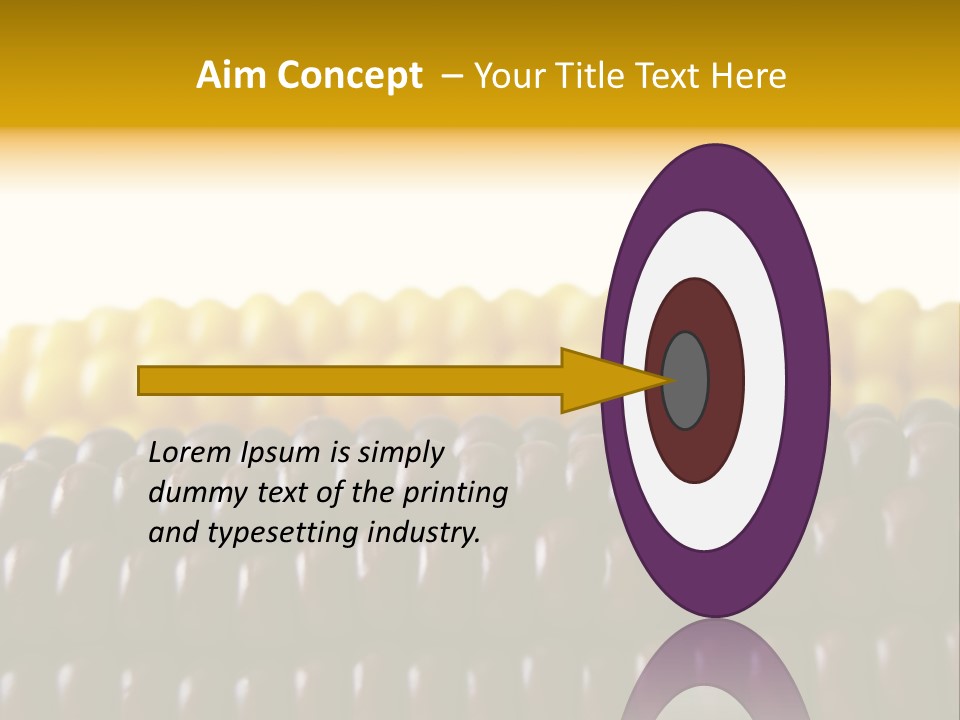 Aim Concept – Your Title Text Here

Lorem Ipsum is simply dummy text of the printing and typesetting industry.